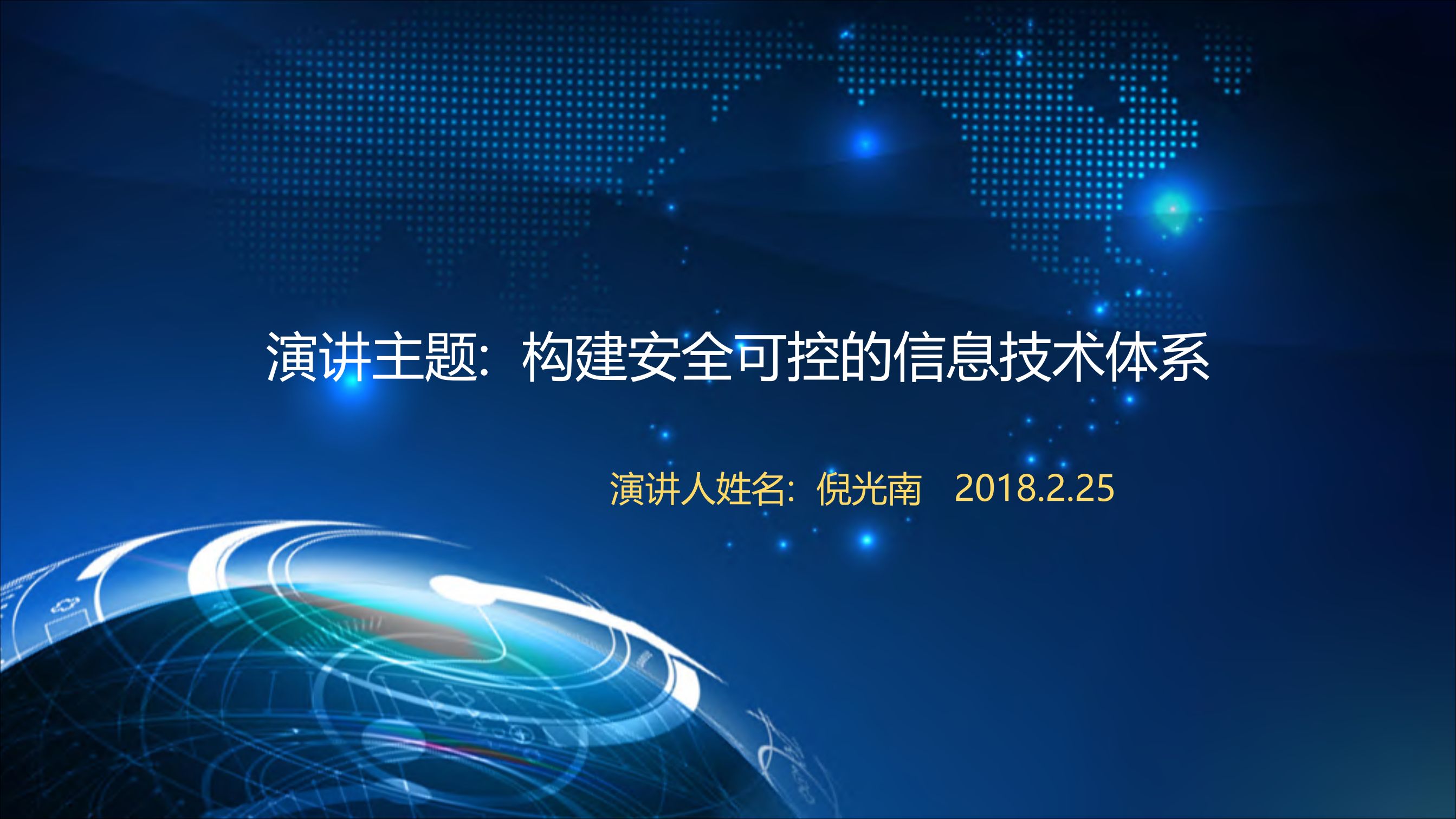 演讲主题：构建安全可控的信息技术体系

演讲人姓名：倪光南 2018.2.25